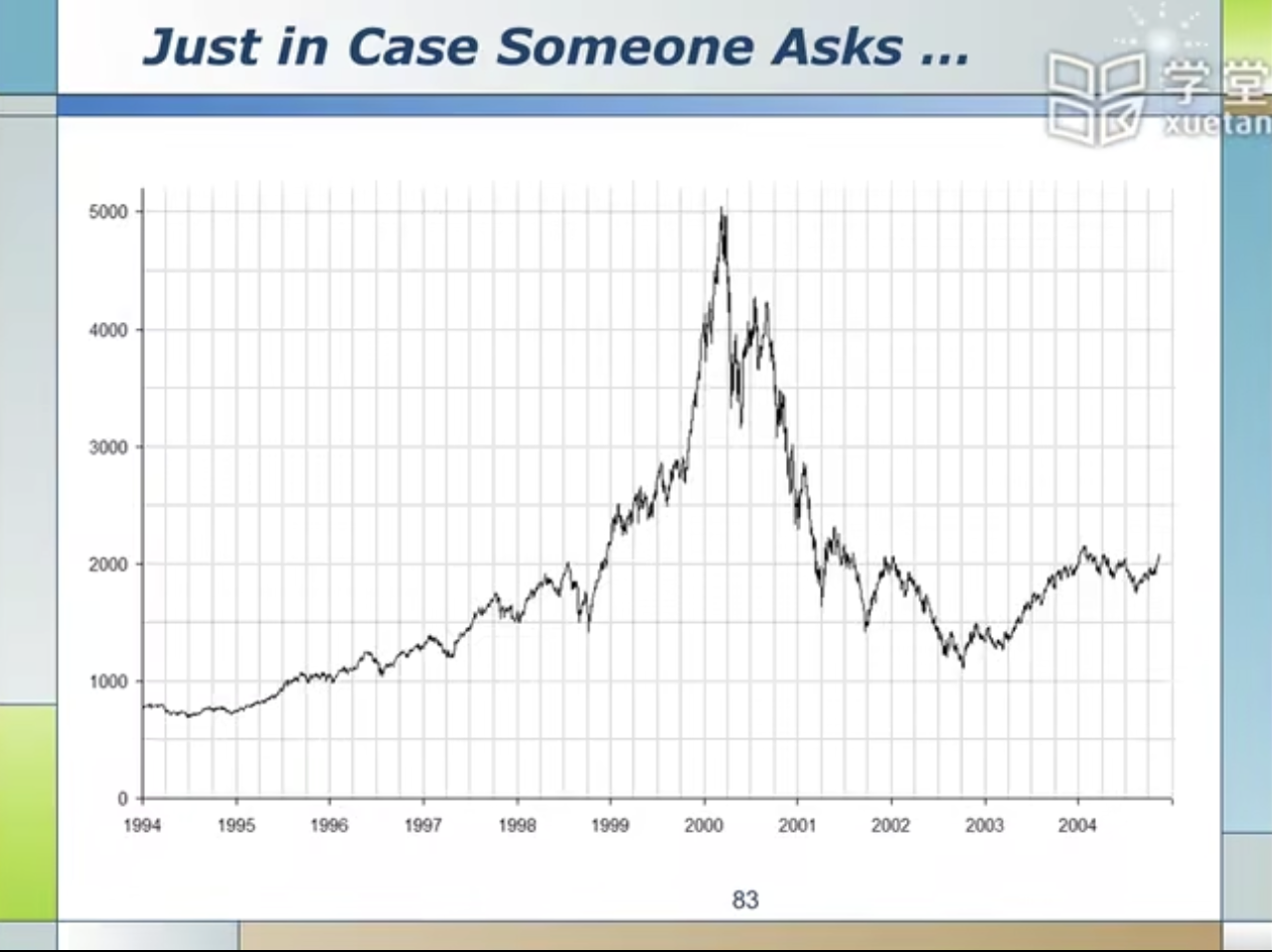 Just in Case Someone Asks ...

学堂
xuetan

5000
4000
3000
2000
1000
0

1994 1995 1996 1997 1998 1999 2000 2001 2002 2003 2004

83